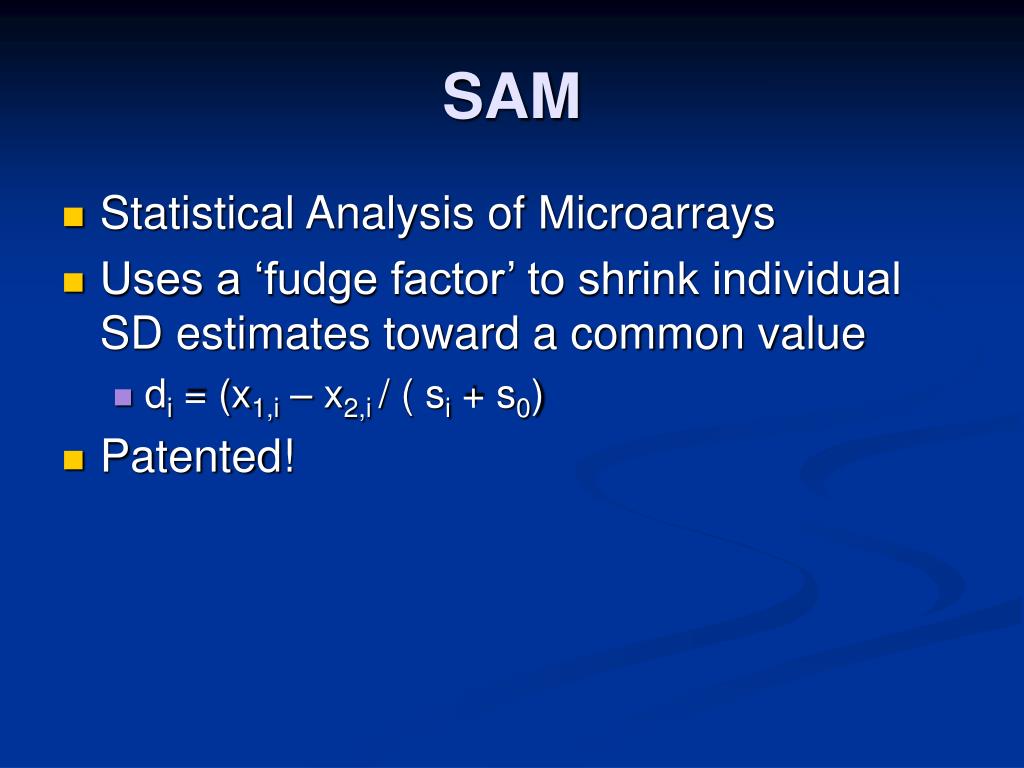 SAM

Statistical Analysis of Microarrays

Uses a ‘fudge factor’ to shrink individual SD estimates toward a common value

$d_i = (x_{1,i} – x_{2,i} / ( s_i + s_0)$

Patented!